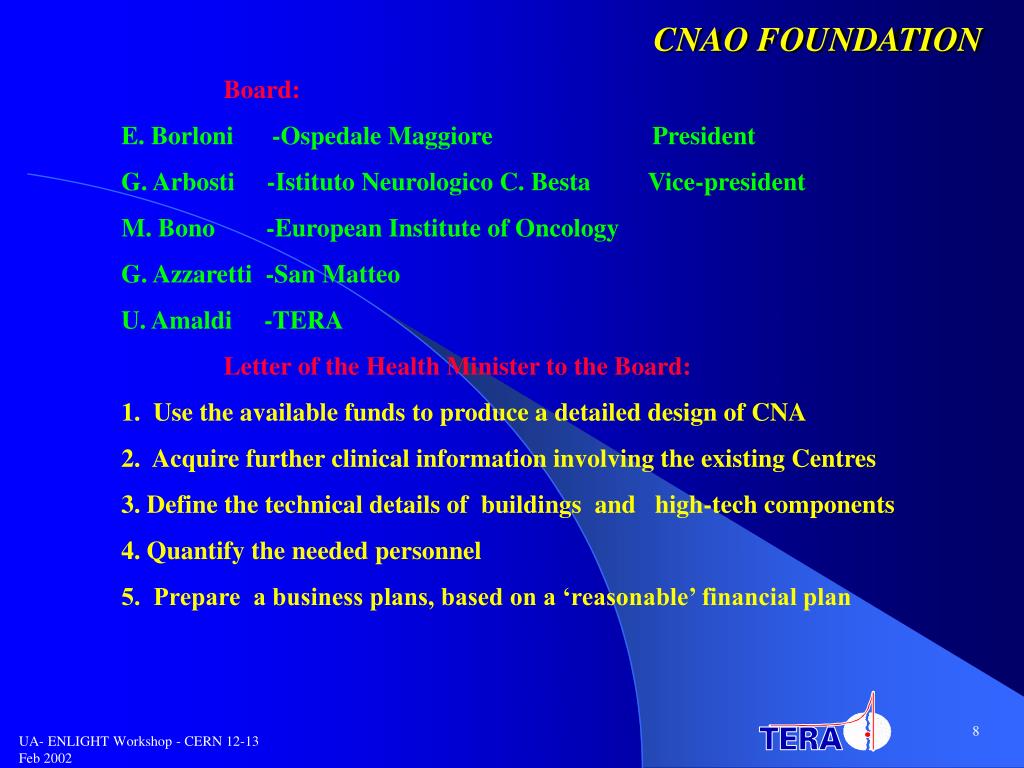 CNAO FOUNDATION

Board:

E. Borloni -Ospedale Maggiore President

G. Arbosti -Istituto Neurologico C. Besta Vice-president

M. Bono -European Institute of Oncology

G. Azzaretti -San Matteo

U. Amaldi -TERA

Letter of the Health Minister to the Board:

1. Use the available funds to produce a detailed design of CNA

2. Acquire further clinical information involving the existing Centres

3. Define the technical details of buildings and high-tech components

4. Quantify the needed personnel

5. Prepare a business plans, based on a ‘reasonable’ financial plan

UA- ENLIGHT Workshop - CERN 12-13 Feb 2002

TERA

8